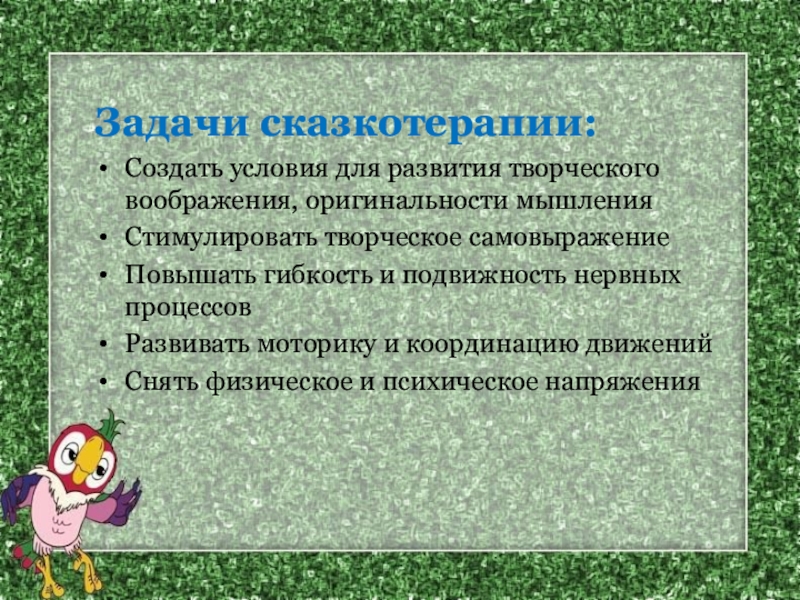 Задачи сказкотерапии:

• Создать условия для развития творческого воображения, оригинальности мышления
• Стимулировать творческое самовыражение
• Повышать гибкость и подвижность нервных процессов
• Развивать моторику и координацию движений
• Снять физическое и психическое напряжения